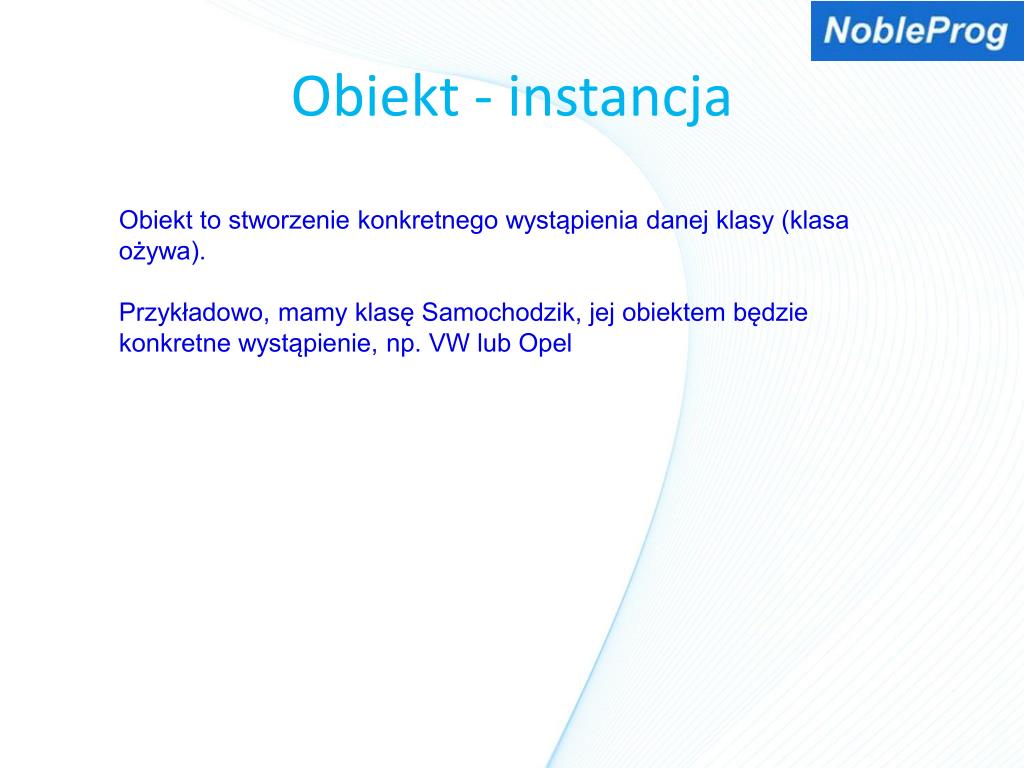 NobleProg

Obiekt - instancja

Obiekt to stworzenie konkretnego wystąpienia danej klasy (klasa ożywa).

Przykładowo, mamy klasę Samochodzik, jej obiektem będzie konkretne wystąpienie, np. VW lub Opel